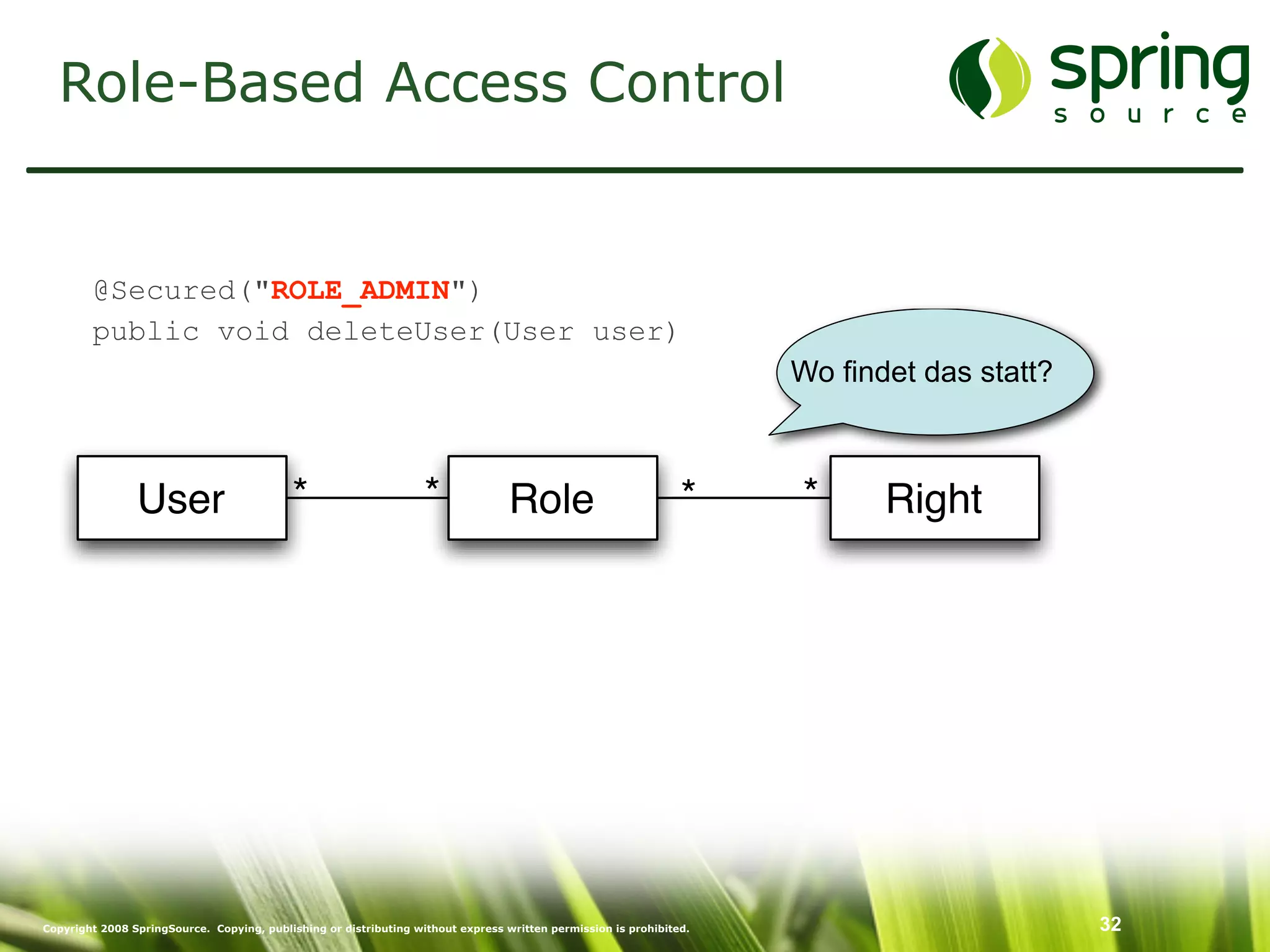 Role-Based Access Control

spring
source

@Secured("ROLE_ADMIN")
public void deleteUser(User user)

Wo findet das statt?

User * * Role * * Right

Copyright 2008 SpringSource. Copying, publishing or distributing without express written permission is prohibited.

32